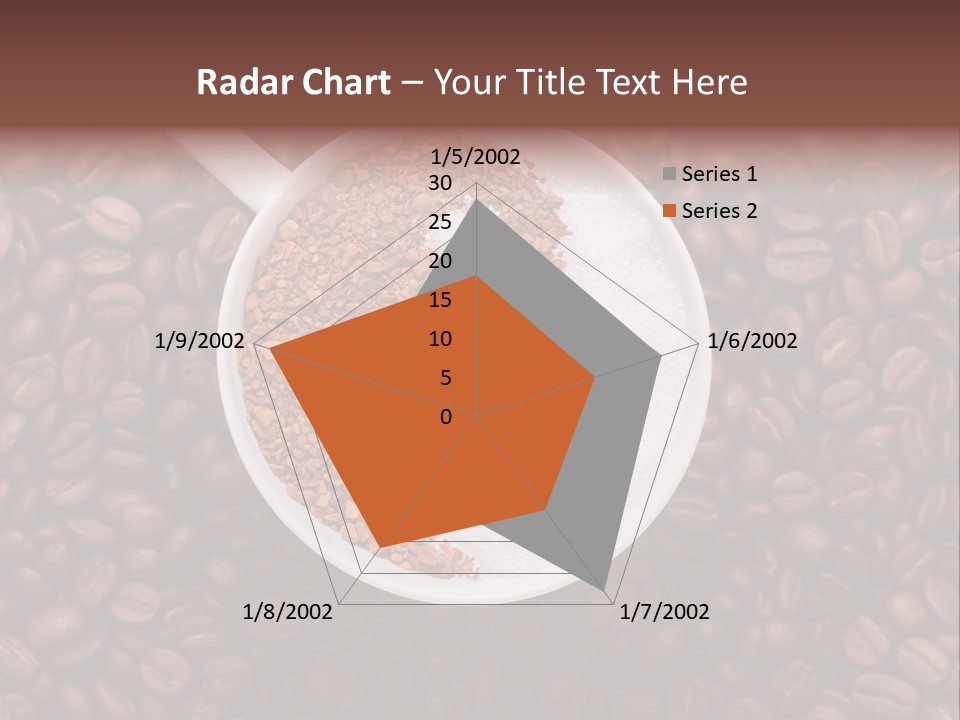 Radar Chart – Your Title Text Here

1/5/2002
30
25
20
15
10
5
0
1/6/2002
1/7/2002
1/8/2002
1/9/2002

Series 1
Series 2